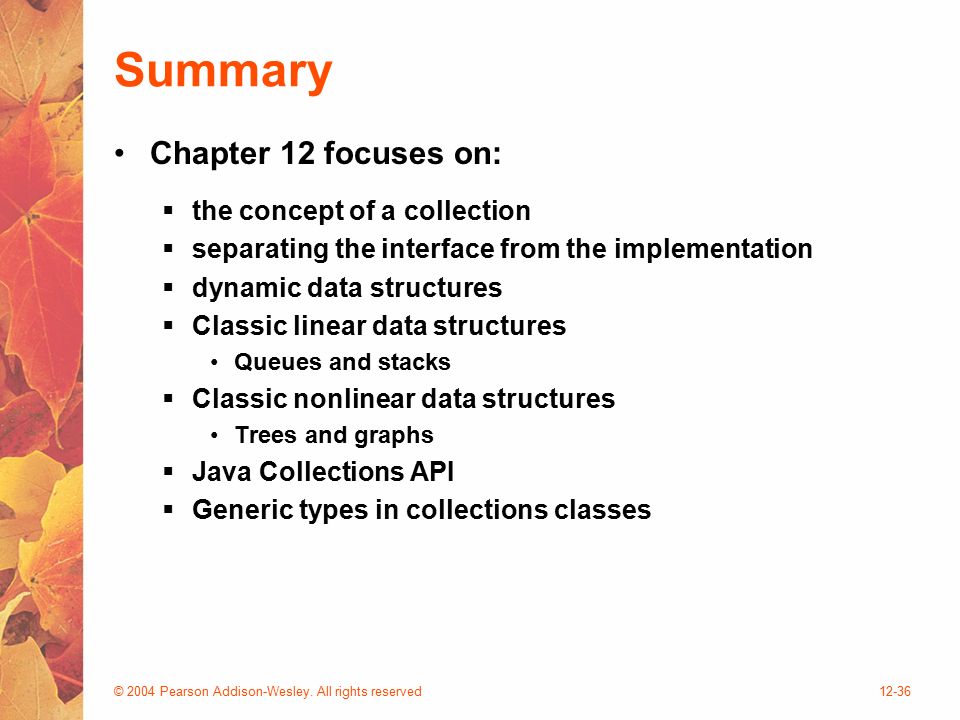 Summary

• Chapter 12 focuses on:

▪ the concept of a collection
▪ separating the interface from the implementation
▪ dynamic data structures
▪ Classic linear data structures
  • Queues and stacks
▪ Classic nonlinear data structures
  • Trees and graphs
▪ Java Collections API
▪ Generic types in collections classes

© 2004 Pearson Addison-Wesley. All rights reserved

12-36